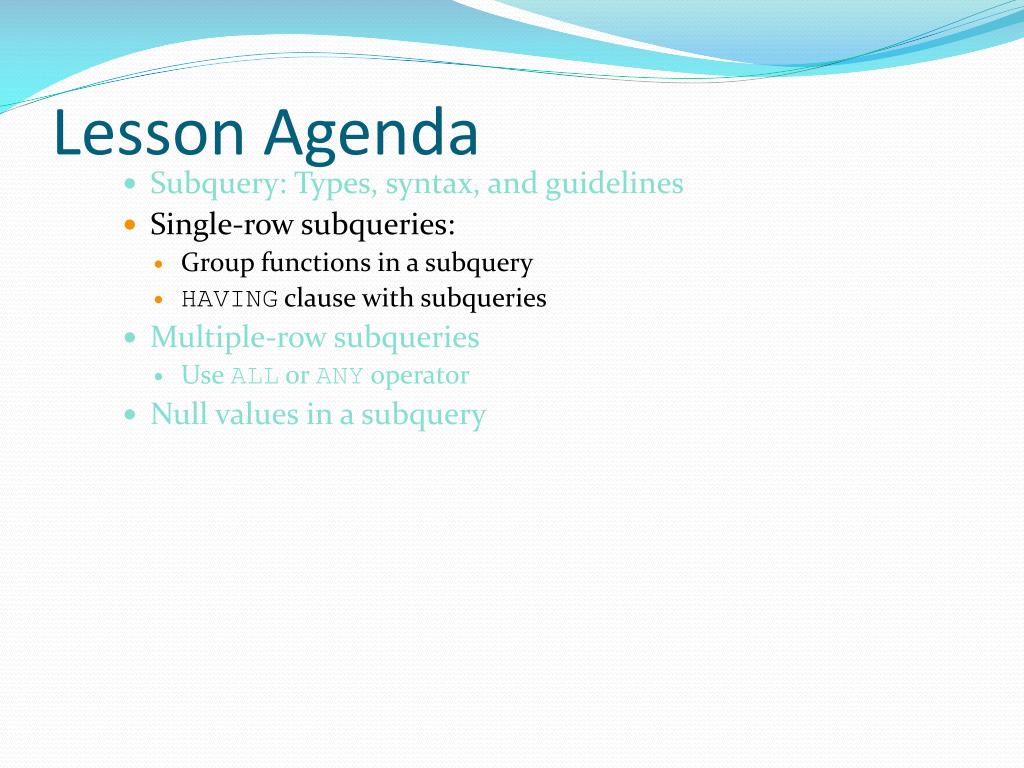 Lesson Agenda

- Subquery: Types, syntax, and guidelines
- Single-row subqueries:
  - Group functions in a subquery
  - HAVING clause with subqueries
- Multiple-row subqueries
  - Use ALL or ANY operator
- Null values in a subquery